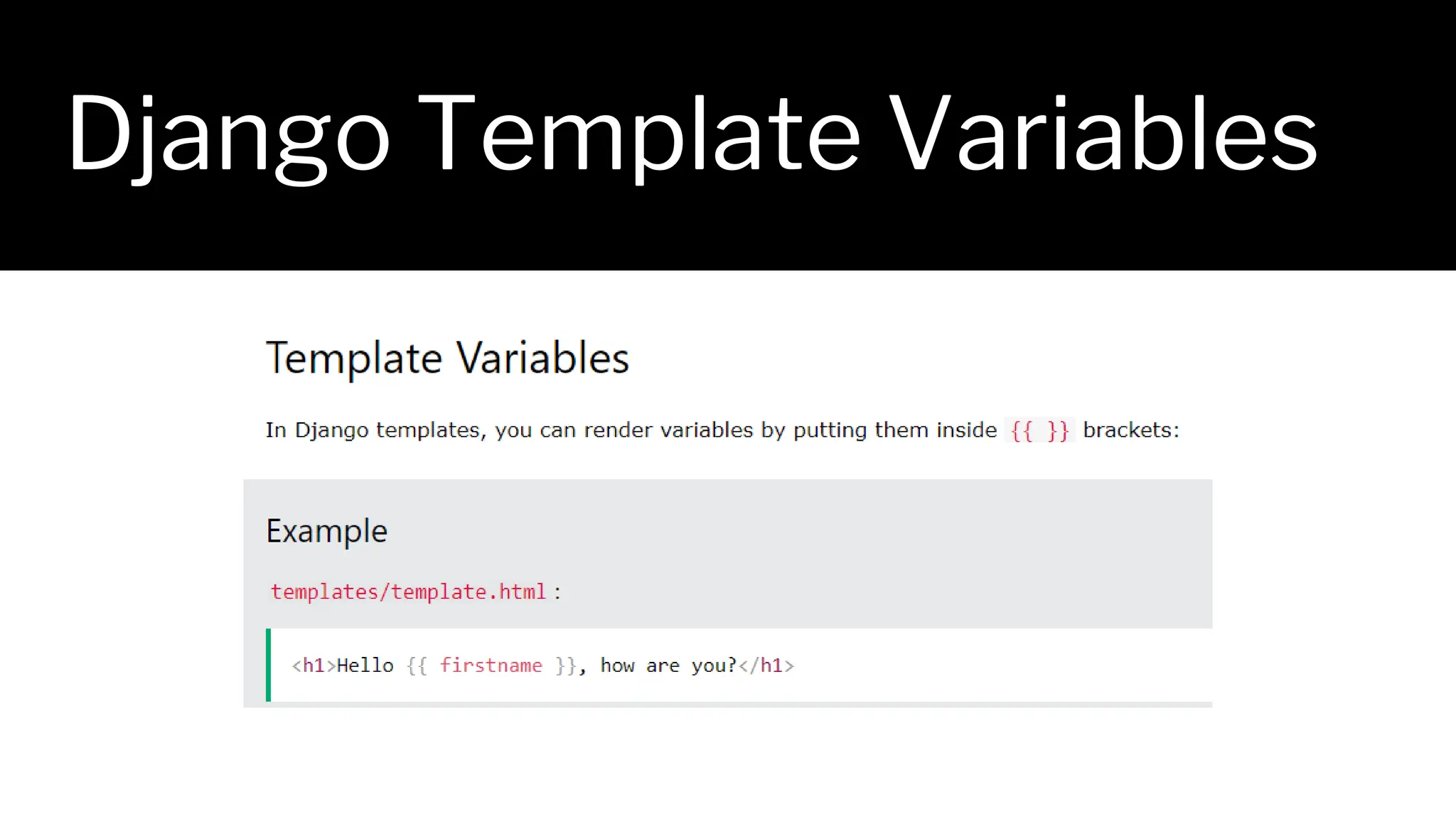 Django Template Variables

Template Variables

In Django templates, you can render variables by putting them inside {{ }} brackets:

Example

templates/template.html :

<h1>Hello {{ firstname }}, how are you?</h1>